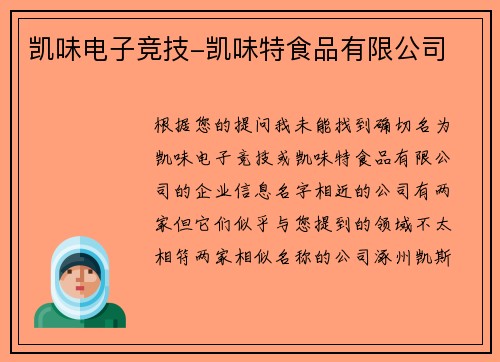 凯味电子竞技-凯味特食品有限公司

根据您的提问我未能找到确切名为凯味电子竞技或凯味特食品有限公司的企业信息名字相近的公司有两家但它们似乎与您提到的领域不太相符两家相似名称的公司涿州凯斯